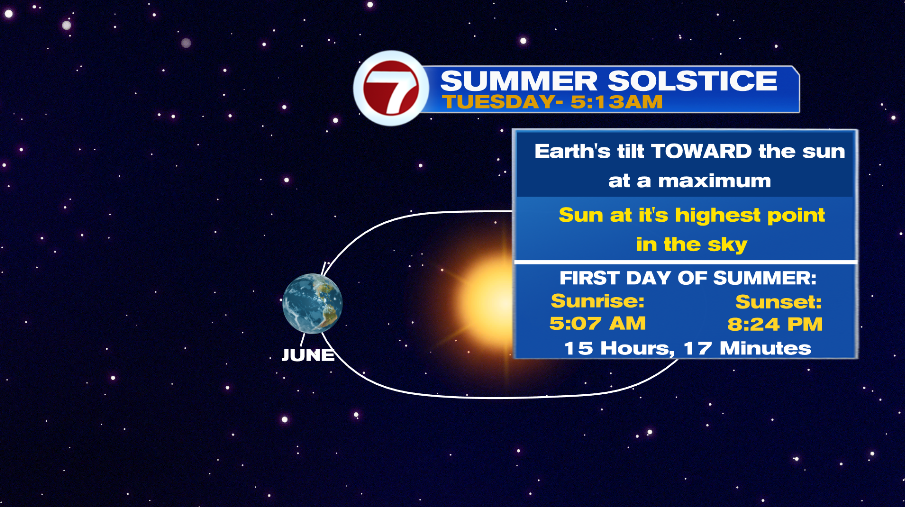 7
SUMMER SOLSTICE
TUESDAY- 5:13AM

Earth's tilt TOWARD the sun at a maximum

Sun at it's highest point in the sky

FIRST DAY OF SUMMER:
Sunrise: 5:07 AM
Sunset: 8:24 PM
15 Hours, 17 Minutes

JUNE